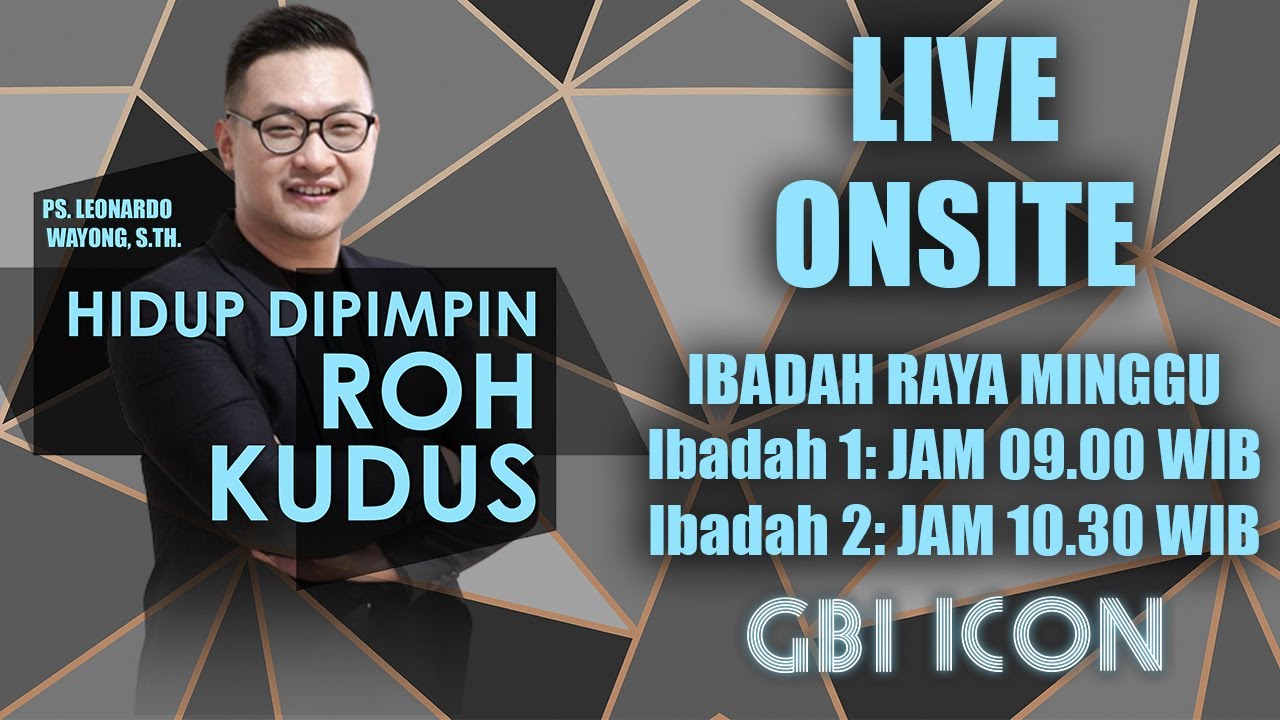 PS. LEONARDO WAYONG, S.TH.

HIDUP DIPIMPIN ROH KUDUS

LIVE ONSITE

IBADAH RAYA MINGGU
Ibadah 1: JAM 09.00 WIB
Ibadah 2: JAM 10.30 WIB

GBI ICON